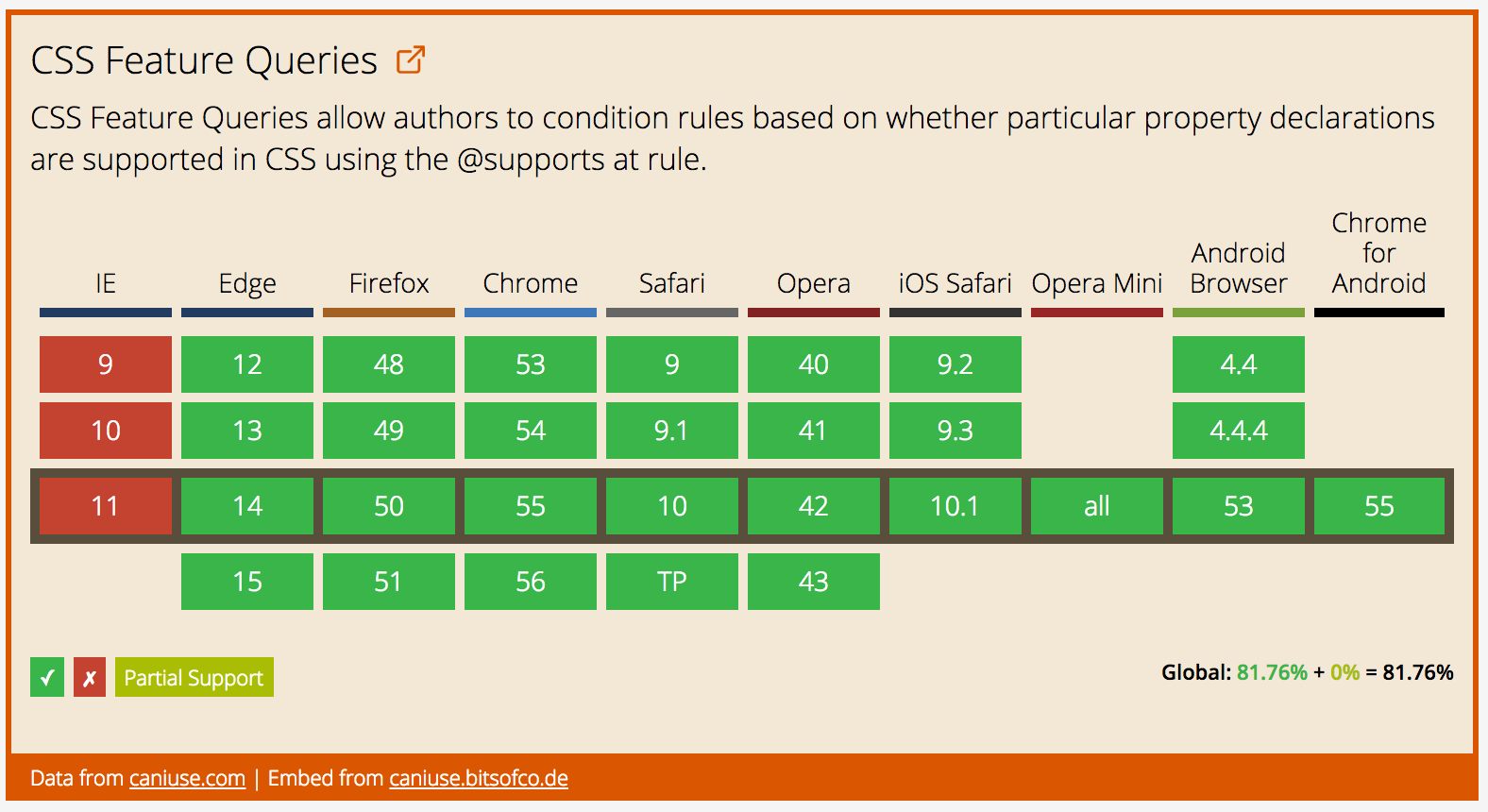 CSS Feature Queries

CSS Feature Queries allow authors to condition rules based on whether particular property declarations are supported in CSS using the @supports at rule.

| IE | Edge | Firefox | Chrome | Safari | Opera | iOS Safari | Opera Mini | Android Browser | Chrome for Android |
|---|---|---|---|---|---|---|---|---|---|
| 9 | 12 | 48 | 53 | 9 | 40 | 9.2 | | 4.4 | |
| 10 | 13 | 49 | 54 | 9.1 | 41 | 9.3 | | 4.4.4 | |
| 11 | 14 | 50 | 55 | 10 | 42 | 10.1 | all | 53 | 55 |
| | 15 | 51 | 56 | TP | 43 | | | | |

✓ ✗ Partial Support

Global: 81.76% + 0% = 81.76%

Data from caniuse.com | Embed from caniuse.bitsofco.de